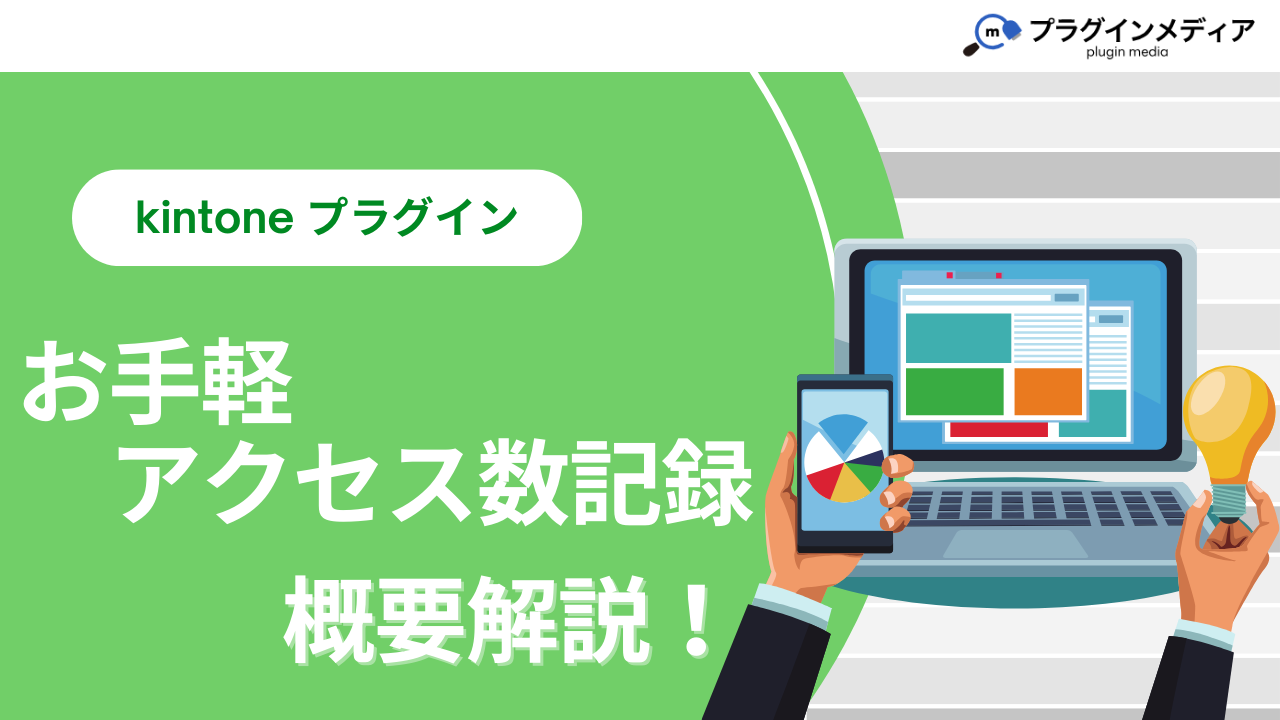 m プラグインメディア
plugin media

kintone プラグイン

お手軽
アクセス数記録

概要解説！